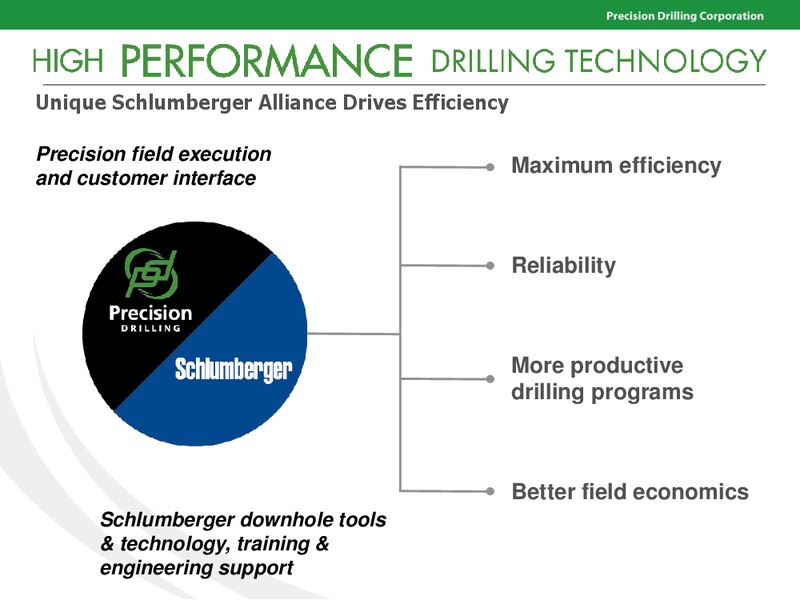 Precision Drilling Corporation

HIGH PERFORMANCE DRILLING TECHNOLOGY

Unique Schlumberger Alliance Drives Efficiency

Precision field execution and customer interface

Precision
DRILLING

Schlumberger

Schlumberger downhole tools & technology, training & engineering support

Maximum efficiency

Reliability

More productive drilling programs

Better field economics